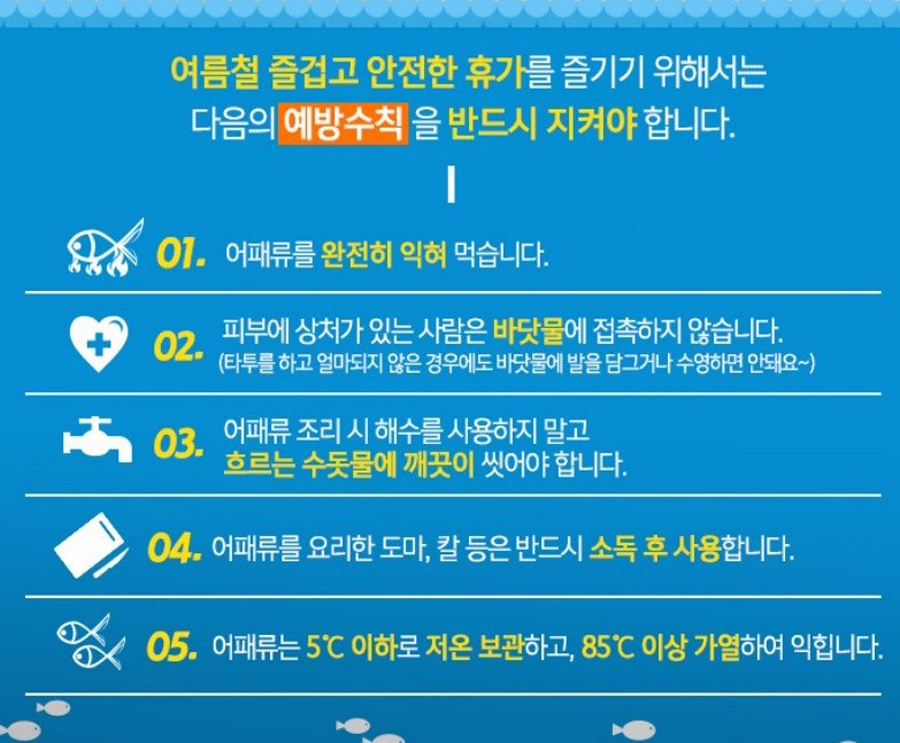 여름철 즐겁고 안전한 휴가를 즐기기 위해서는
다음의 예방수칙 을 반드시 지켜야 합니다.

01. 어패류를 완전히 익혀 먹습니다.

02. 피부에 상처가 있는 사람은 바닷물에 접촉하지 않습니다.
(타투를 하고 얼마되지 않은 경우에도 바닷물에 발을 담그거나 수영하면 안돼요~)

03. 어패류 조리 시 해수를 사용하지 말고
흐르는 수돗물에 깨끗이 씻어야 합니다.

04. 어패류를 요리한 도마, 칼 등은 반드시 소독 후 사용합니다.

05. 어패류는 5℃ 이하로 저온 보관하고, 85℃ 이상 가열하여 익힙니다.